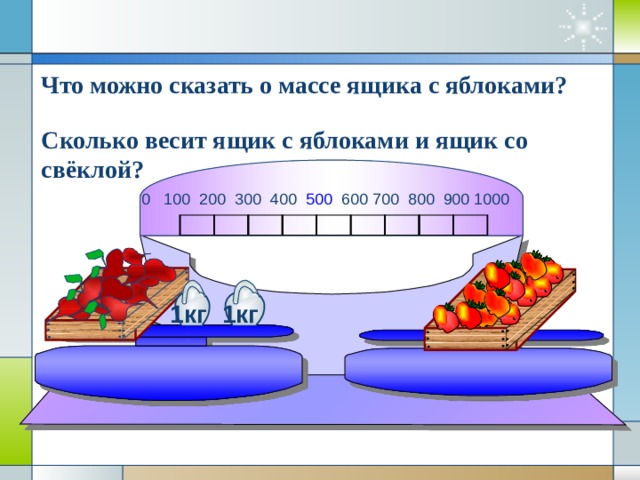 Что можно сказать о массе ящика с яблоками?

Сколько весит ящик с яблоками и ящик со свёклой?

0 100 200 300 400 500 600 700 800 900 1000

1кг 1кг